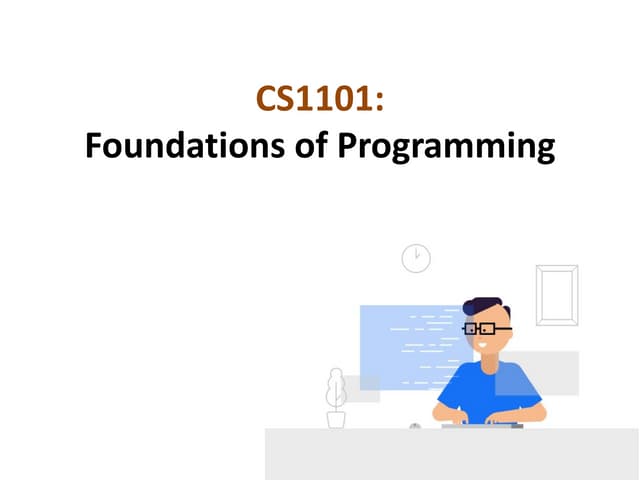 CS1101:
Foundations of Programming